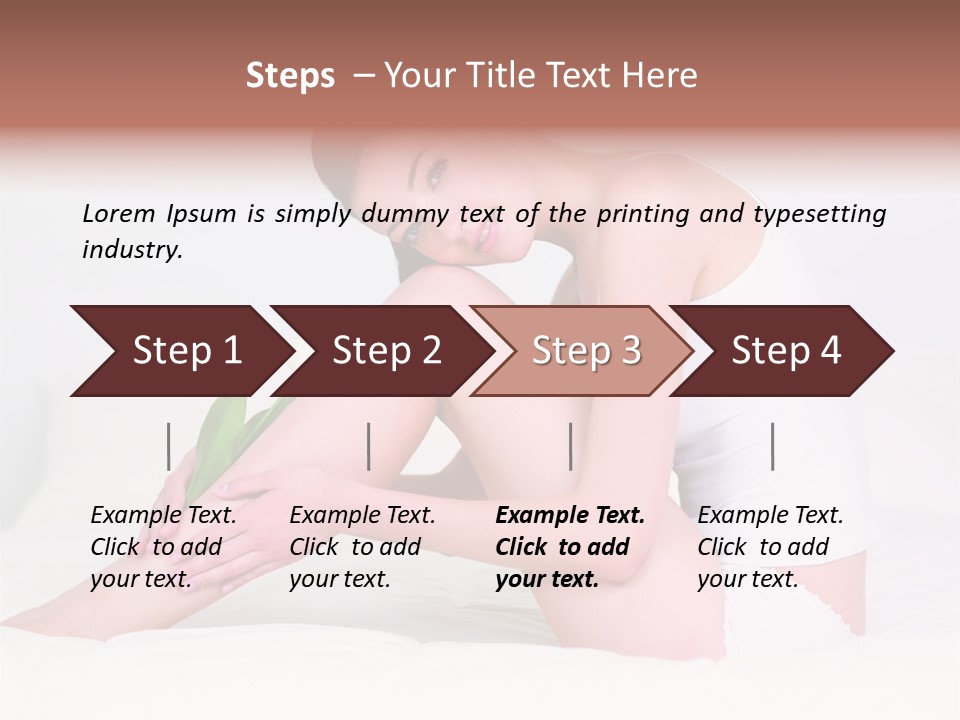 Steps – Your Title Text Here

Lorem Ipsum is simply dummy text of the printing and typesetting industry.

Step 1

Step 2

Step 3

Step 4

Example Text. Click to add your text.

Example Text. Click to add your text.

Example Text. Click to add your text.

Example Text. Click to add your text.